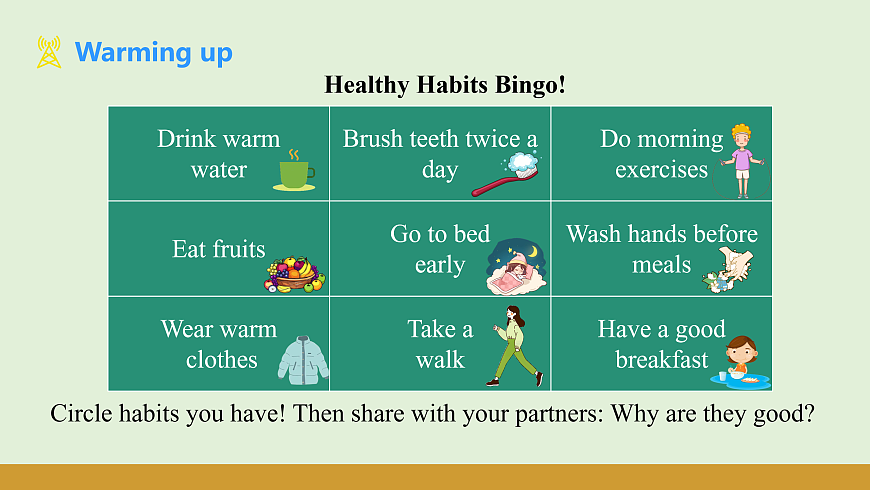 Warming up

Healthy Habits Bingo!

| Drink warm water | Brush teeth twice a day | Do morning exercises |
|---|---|---|
| Eat fruits | Go to bed early | Wash hands before meals |
| Wear warm clothes | Take a walk | Have a good breakfast |

Circle habits you have! Then share with your partners: Why are they good?